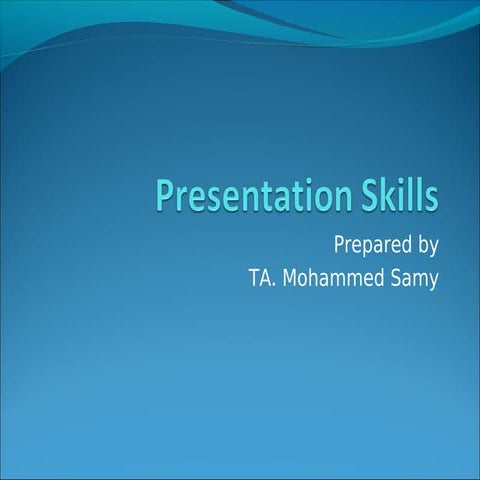 Presentation Skills

Prepared by
TA. Mohammed Samy